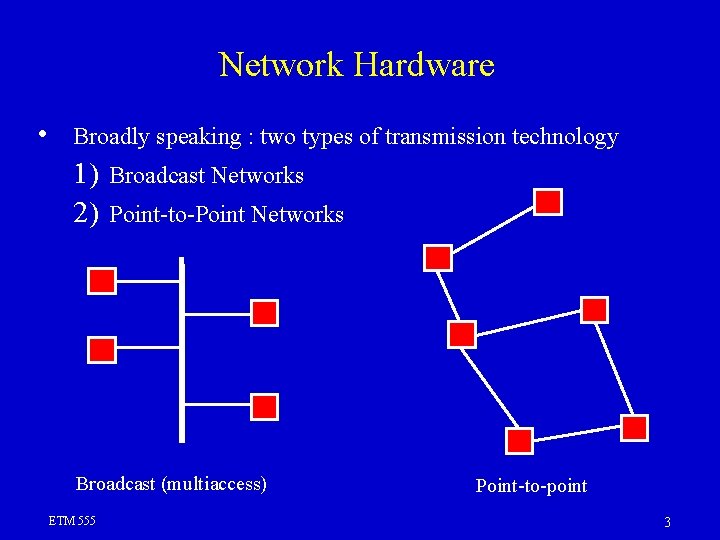 Network Hardware

• Broadly speaking : two types of transmission technology
1) Broadcast Networks
2) Point-to-Point Networks

Broadcast (multiaccess)

Point-to-point

ETM 555

3